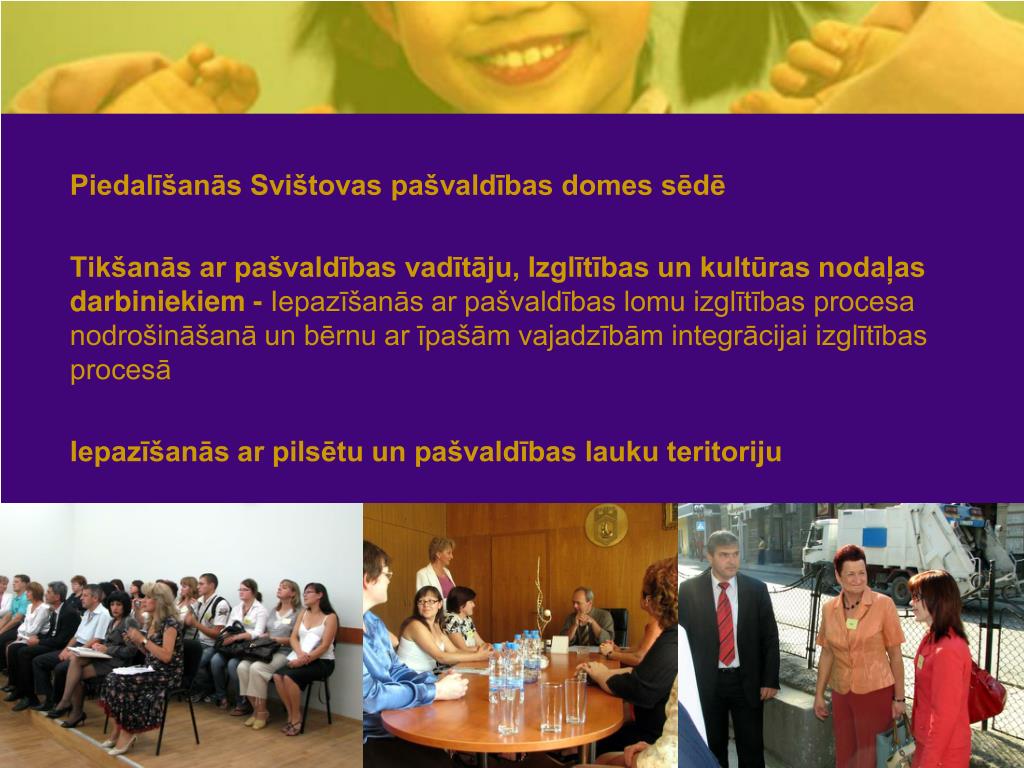 Piedalīšanās Svištovas pašvaldības domes sēdē

Tikšanās ar pašvaldības vadītāju, Izglītības un kultūras nodaļas darbiniekiem - Iepazīšanās ar pašvaldības lomu izglītības procesa nodrošināšanā un bērnu ar īpašām vajadzībām integrācijai izglītības procesā

Iepazīšanās ar pilsētu un pašvaldības lauku teritoriju